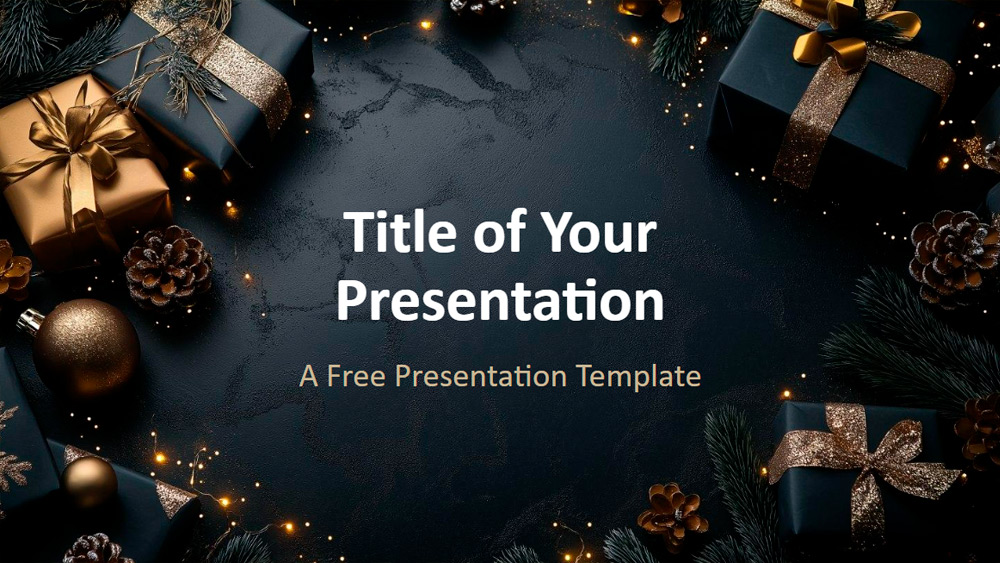 Title of Your Presentation

A Free Presentation Template